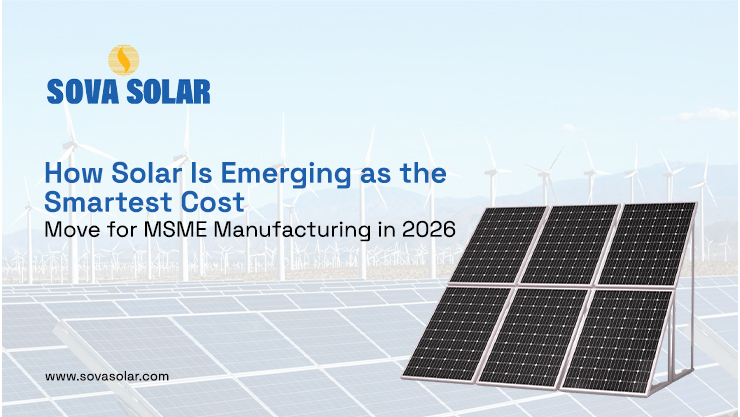 SOVA SOLAR

How Solar Is Emerging as the Smartest Cost
Move for MSME Manufacturing in 2026

www.sovasolar.com